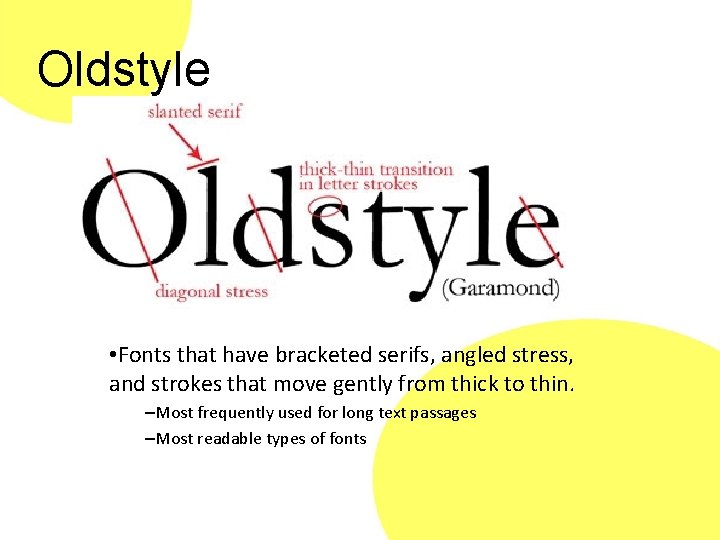 Oldstyle

slanted serif

thick-thin transition in letter strokes

Oldstyle

diagonal stress

(Garamond)

•Fonts that have bracketed serifs, angled stress, and strokes that move gently from thick to thin.

–Most frequently used for long text passages

–Most readable types of fonts